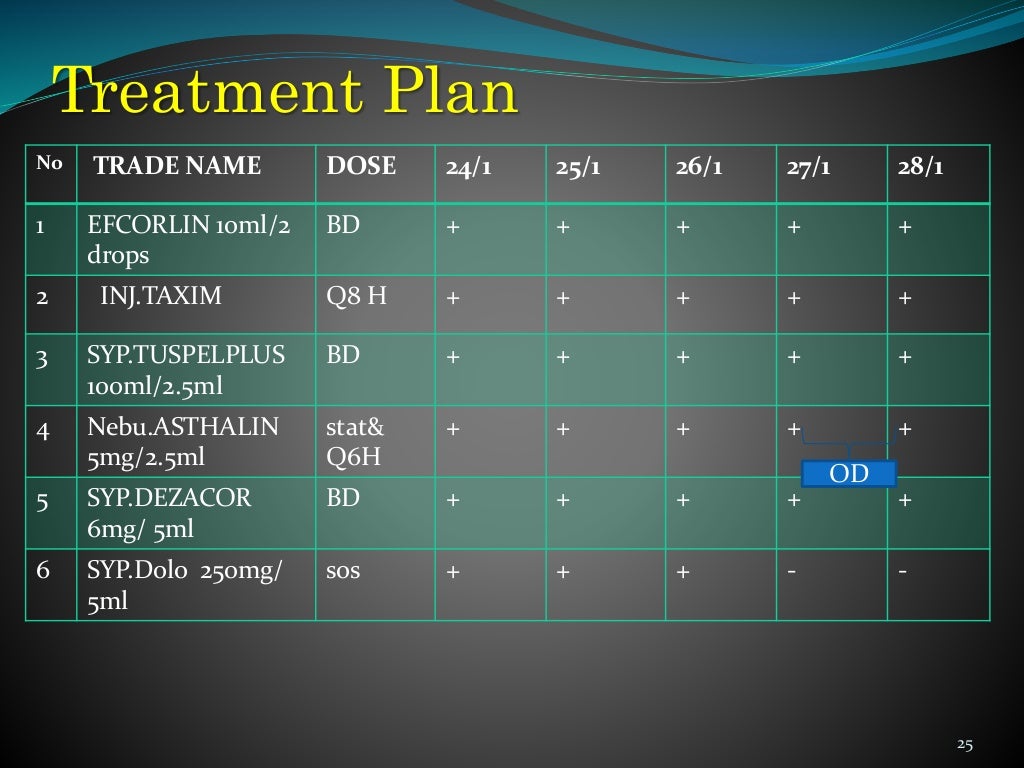 Treatment Plan

| No | TRADE NAME | DOSE | 24/1 | 25/1 | 26/1 | 27/1 | 28/1 |
|---|---|---|---|---|---|---|---|
| 1 | EFCORLIN 10ml/2 drops | BD | + | + | + | + | + |
| 2 | INJ.TAXIM | Q8 H | + | + | + | + | + |
| 3 | SYP.TUSPELPLUS 100ml/2.5ml | BD | + | + | + | + | + |
| 4 | Nebu.ASTHALIN 5mg/2.5ml | stat& Q6H | + | + | + | + | + |
| 5 | SYP.DEZACOR 6mg/ 5ml | BD | + | + | + | + | + |
| 6 | SYP.Dolo 250mg/ 5ml | sos | + | + | + | - | - |

OD

25